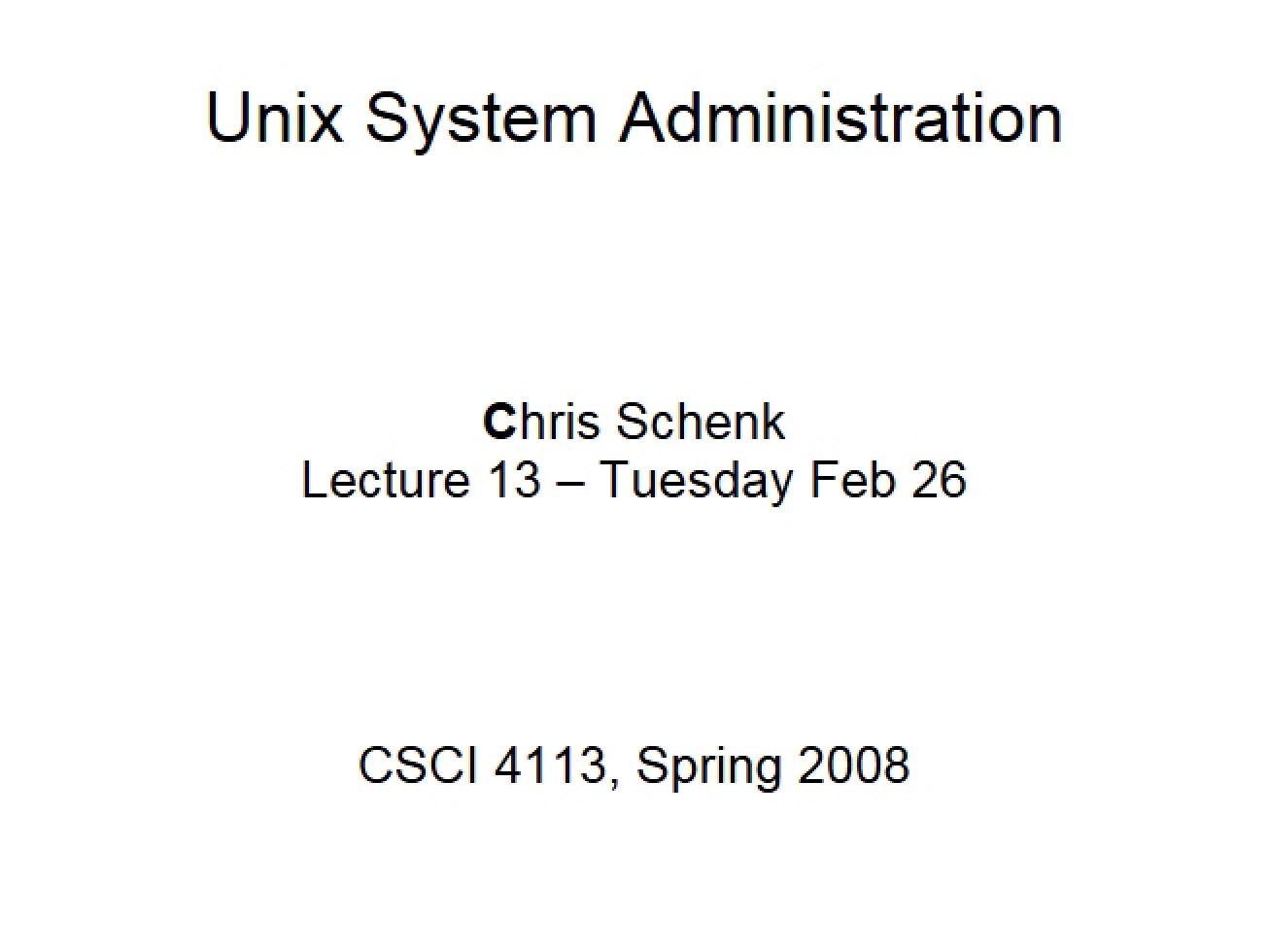 Unix System Administration

Chris Schenk
Lecture 13 – Tuesday Feb 26

CSCI 4113, Spring 2008